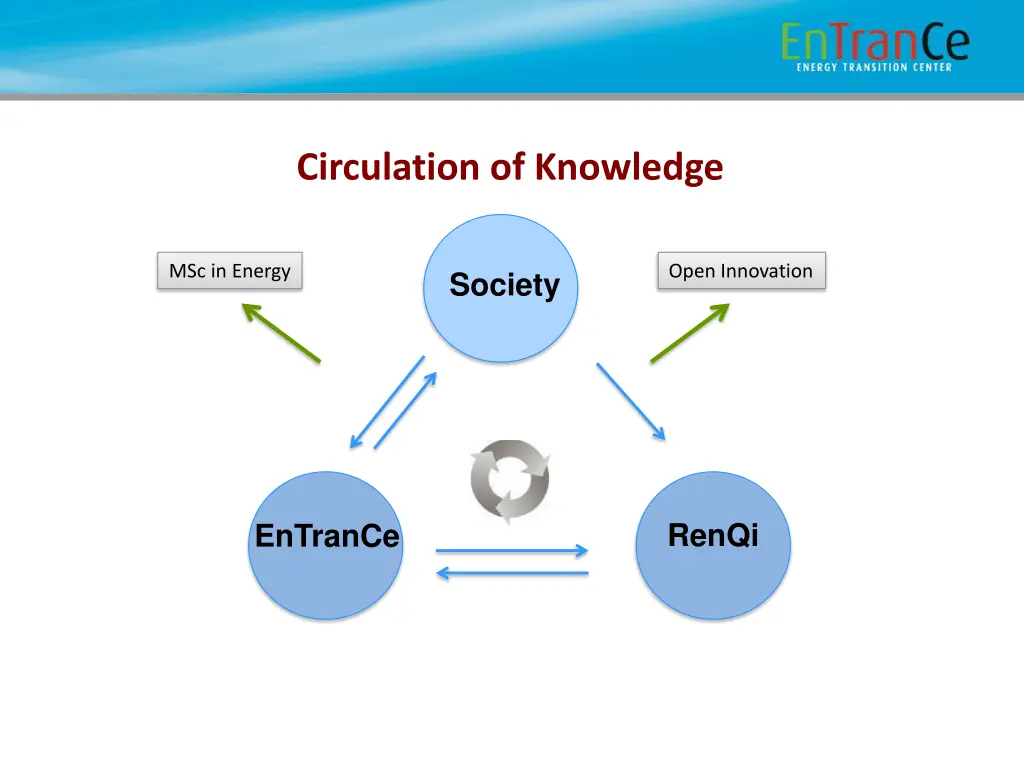 EnTranCe
ENERGY TRANSITION CENTER

Circulation of Knowledge

MSc in Energy

Society

Open Innovation

EnTranCe

RenQi